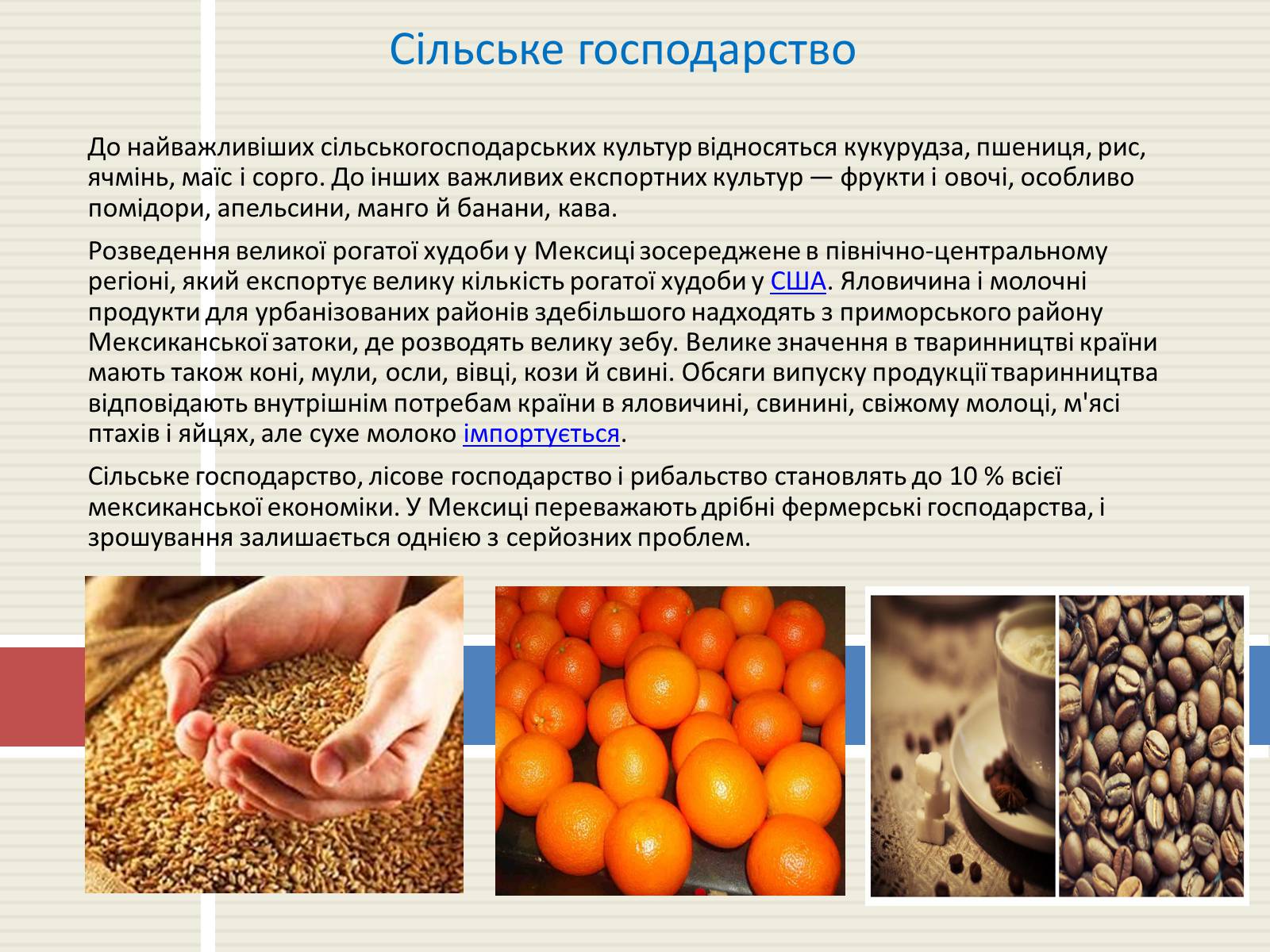 Сільське господарство

До найважливіших сільськогосподарських культур відносяться кукурудза, пшениця, рис, ячмінь, маїс і сорго. До інших важливих експортних культур — фрукти і овочі, особливо помідори, апельсини, манго й банани, кава.

Розведення великої рогатої худоби у Мексиці зосереджене в північно-центральному регіоні, який експортує велику кількість рогатої худоби у США. Яловичина і молочні продукти для урбанізованих районів здебільшого надходять з приморського району Мексиканської затоки, де розводять велику зебу. Велике значення в тваринництві країни мають також коні, мули, осли, вівці, кози й свині. Обсяги випуску продукції тваринництва відповідають внутрішнім потребам країни в яловичині, свинині, свіжому молоці, м'ясі птахів і яйцях, але сухе молоко імпортується.

Сільське господарство, лісове господарство і рибальство становлять до 10 % всієї мексиканської економіки. У Мексиці переважають дрібні фермерські господарства, і зрошування залишається однією з серйозних проблем.